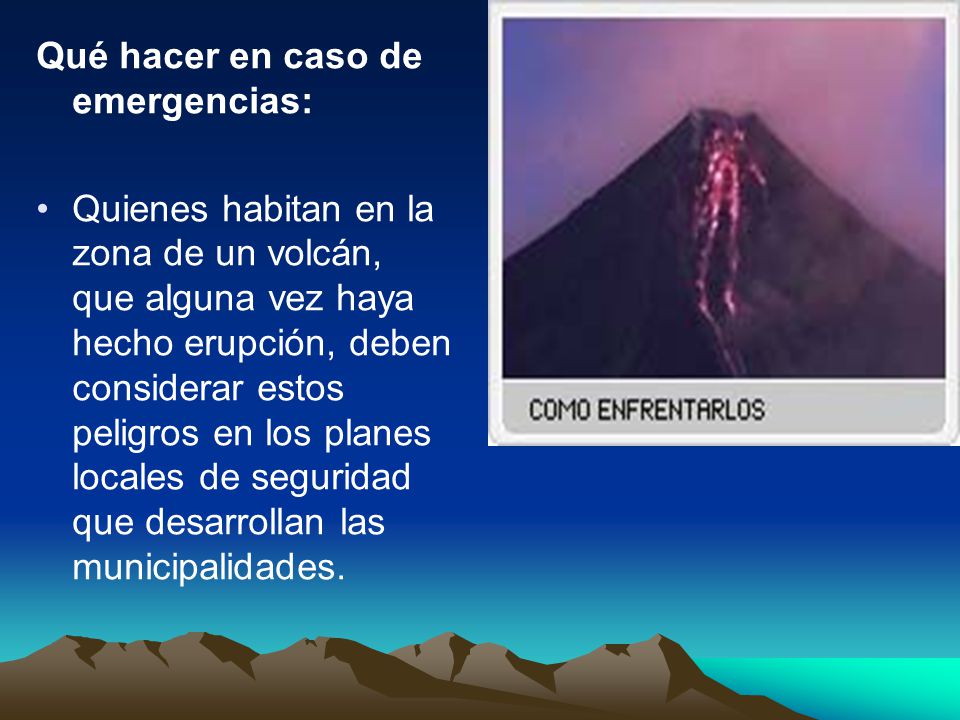 Qué hacer en caso de emergencias:

• Quienes habitan en la zona de un volcán, que alguna vez haya hecho erupción, deben considerar estos peligros en los planes locales de seguridad que desarrollan las municipalidades.

COMO ENFRENTARLOS